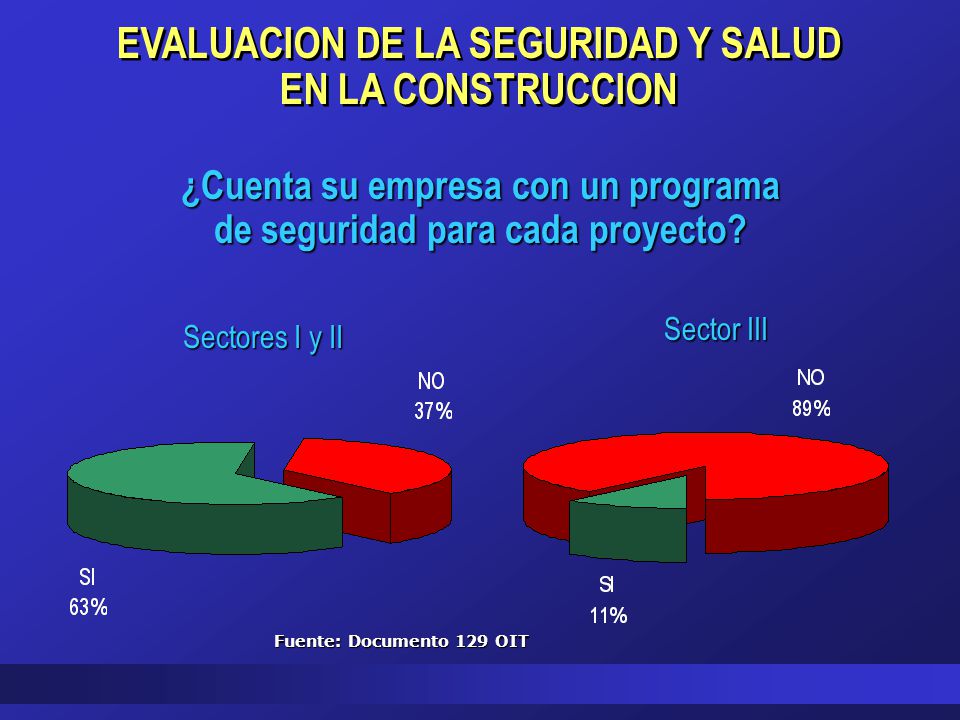 EVALUACION DE LA SEGURIDAD Y SALUD EN LA CONSTRUCCION

¿Cuenta su empresa con un programa de seguridad para cada proyecto?

Sectores I y II

NO
37%

SI
63%

Sector III

NO
89%

SI
11%

Fuente: Documento 129 OIT